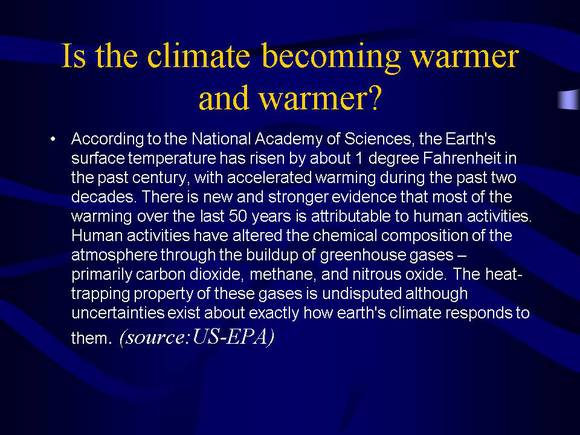 Is the climate becoming warmer and warmer?

• According to the National Academy of Sciences, the Earth's surface temperature has risen by about 1 degree Fahrenheit in the past century, with accelerated warming during the past two decades. There is new and stronger evidence that most of the warming over the last 50 years is attributable to human activities. Human activities have altered the chemical composition of the atmosphere through the buildup of greenhouse gases – primarily carbon dioxide, methane, and nitrous oxide. The heat-trapping property of these gases is undisputed although uncertainties exist about exactly how earth's climate responds to them. (source:US-EPA)